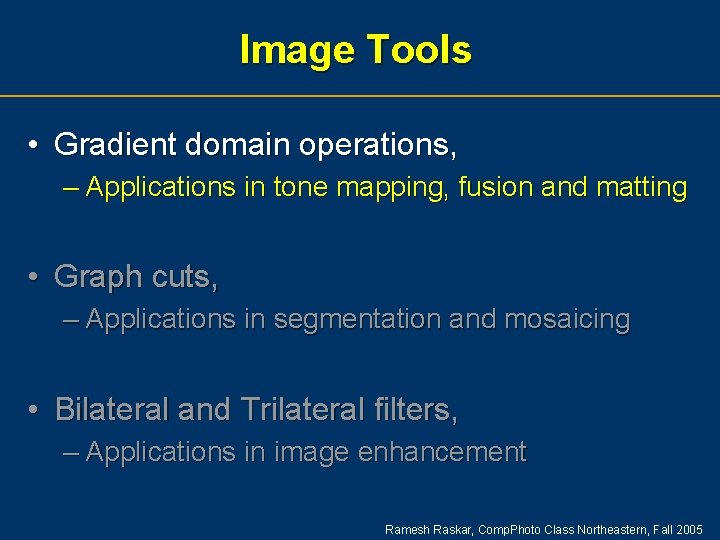 Image Tools

• Gradient domain operations,
– Applications in tone mapping, fusion and matting

• Graph cuts,
– Applications in segmentation and mosaicing

• Bilateral and Trilateral filters,
– Applications in image enhancement

Ramesh Raskar, CompPhoto Class Northeastern, Fall 2005